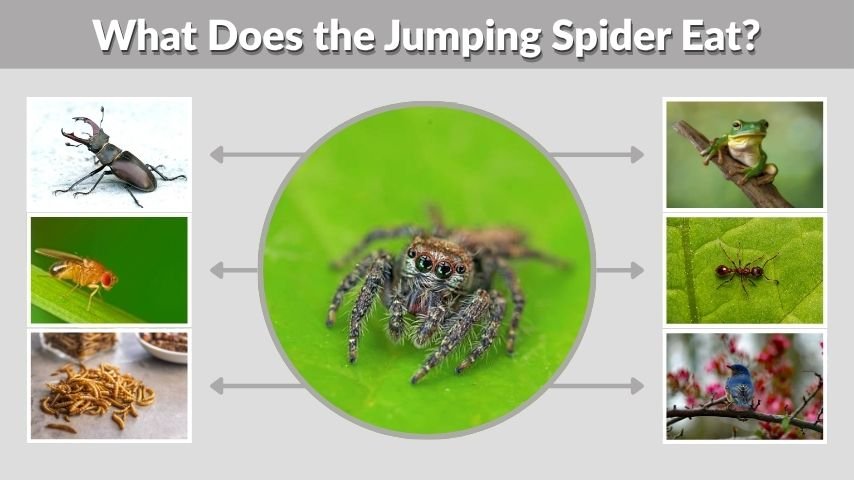 What Does the Jumping Spider Eat?